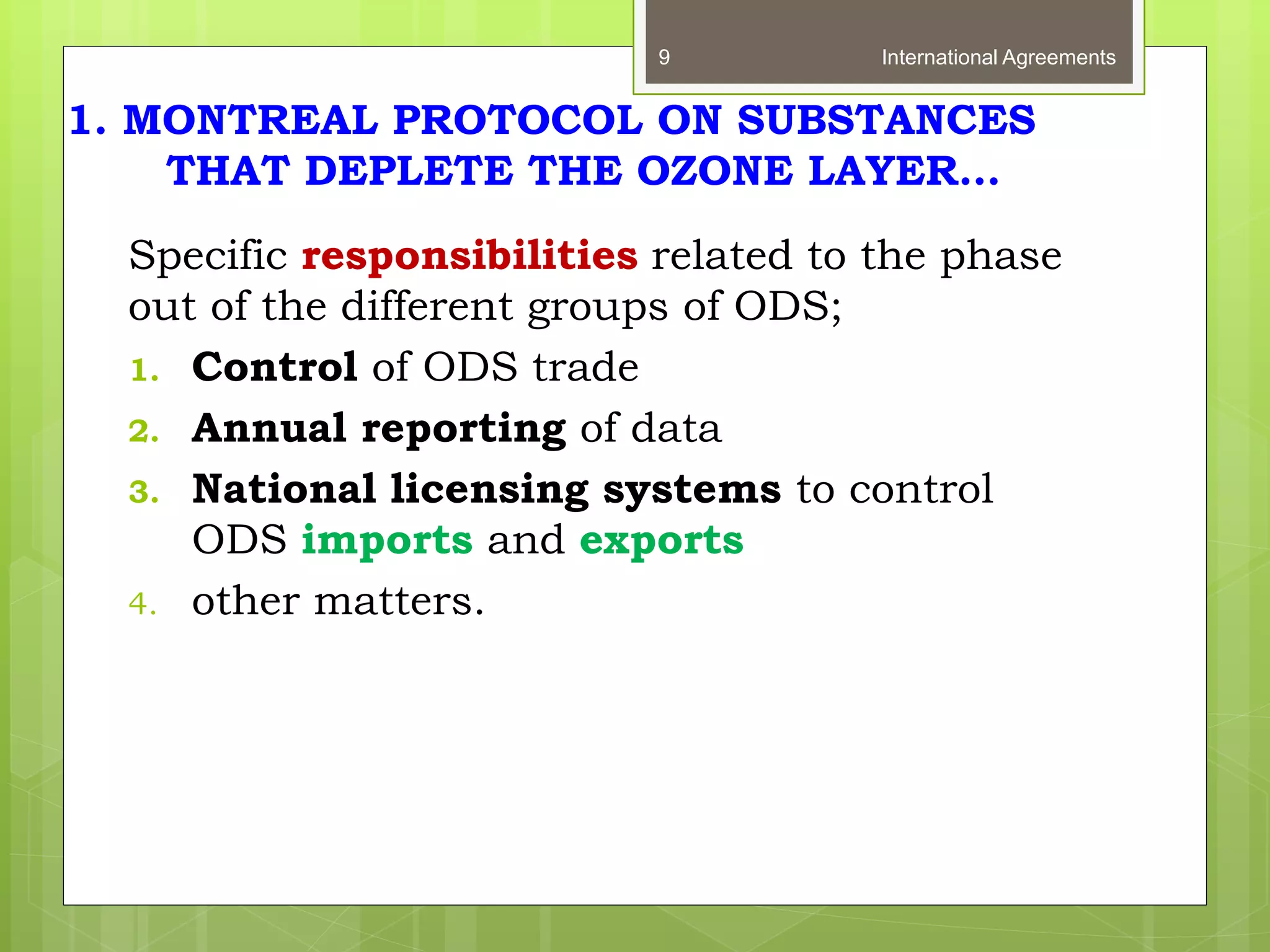 9 International Agreements

1. MONTREAL PROTOCOL ON SUBSTANCES THAT DEPLETE THE OZONE LAYER…

Specific responsibilities related to the phase out of the different groups of ODS;

1. Control of ODS trade
2. Annual reporting of data
3. National licensing systems to control ODS imports and exports
4. other matters.